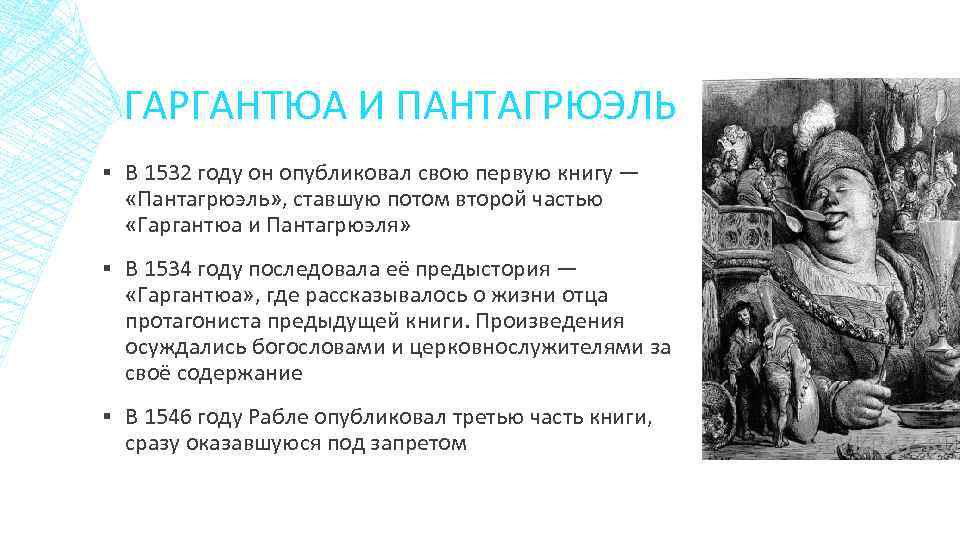 ГАРГАНТЮА И ПАНТАГРЮЭЛЬ

▪ В 1532 году он опубликовал свою первую книгу — «Пантагрюэль», ставшую потом второй частью «Гаргантюа и Пантагрюэля»

▪ В 1534 году последовала её предыстория — «Гаргантюа», где рассказывалось о жизни отца протагониста предыдущей книги. Произведения осуждались богословами и церковнослужителями за своё содержание

▪ В 1546 году Рабле опубликовал третью часть книги, сразу оказавшуюся под запретом